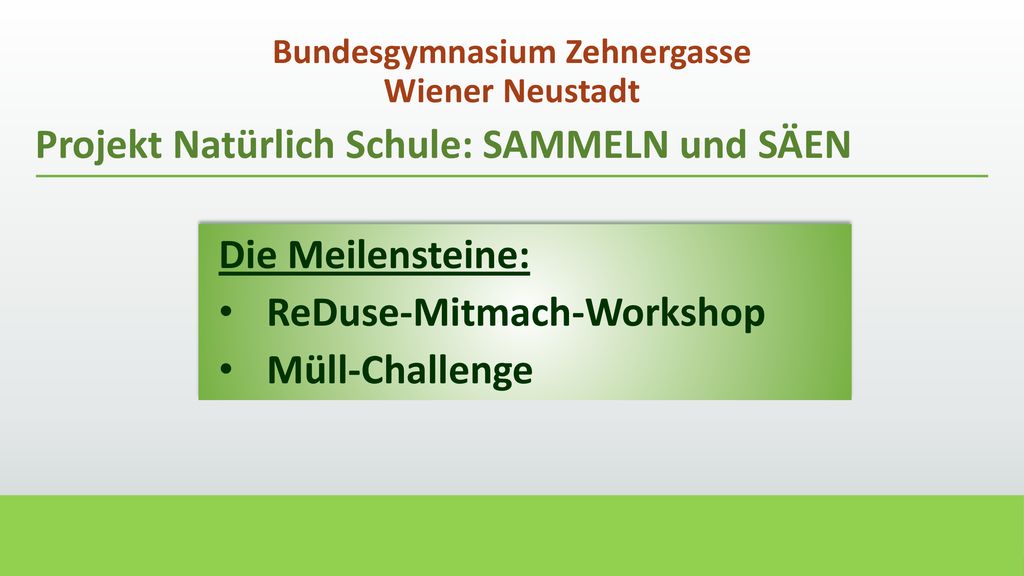 Bundesgymnasium Zehnergasse
Wiener Neustadt

Projekt Natürlich Schule: SAMMELN und SÄEN

Die Meilensteine:
• ReDuse-Mitmach-Workshop
• Müll-Challenge